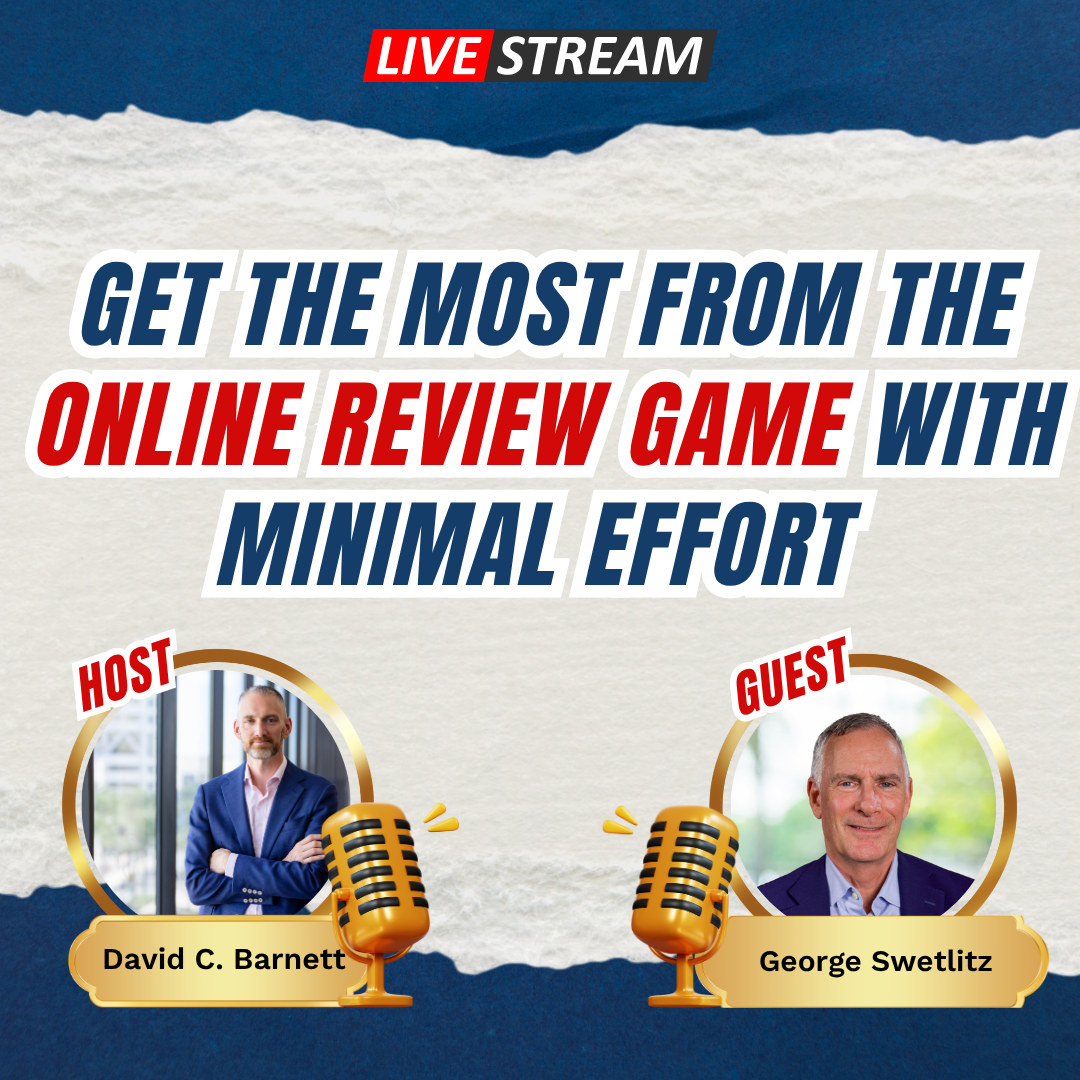 LIVE STREAM

GET THE MOST FROM THE ONLINE REVIEW GAME WITH MINIMAL EFFORT

HOST

David C. Barnett

GUEST

George Swetlitz